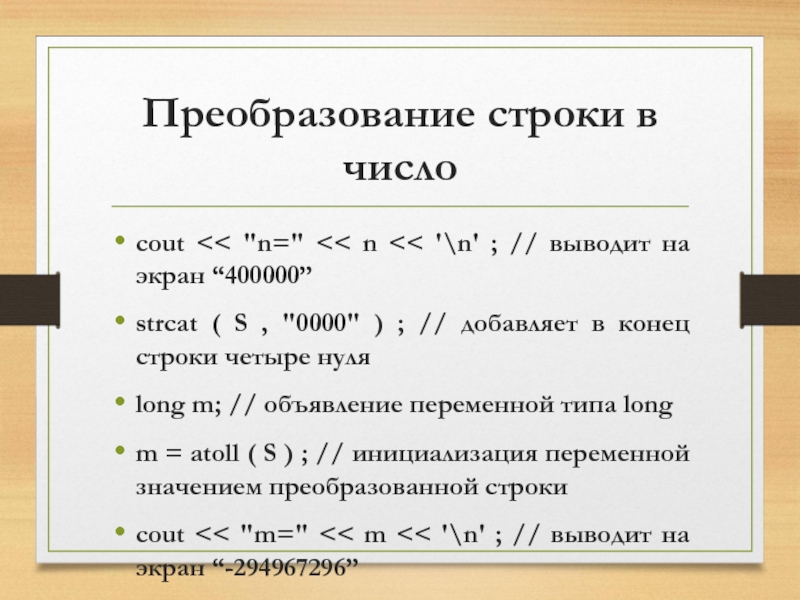 Преобразование строки в число

• cout << "n=" << n << '\n' ; // выводит на экран “400000”

• strcat ( S , "0000" ) ; // добавляет в конец строки четыре нуля

• long m; // объявление переменной типа long

• m = atoll ( S ) ; // инициализация переменной значением преобразованной строки

• cout << "m=" << m << '\n' ; // выводит на экран “-294967296”